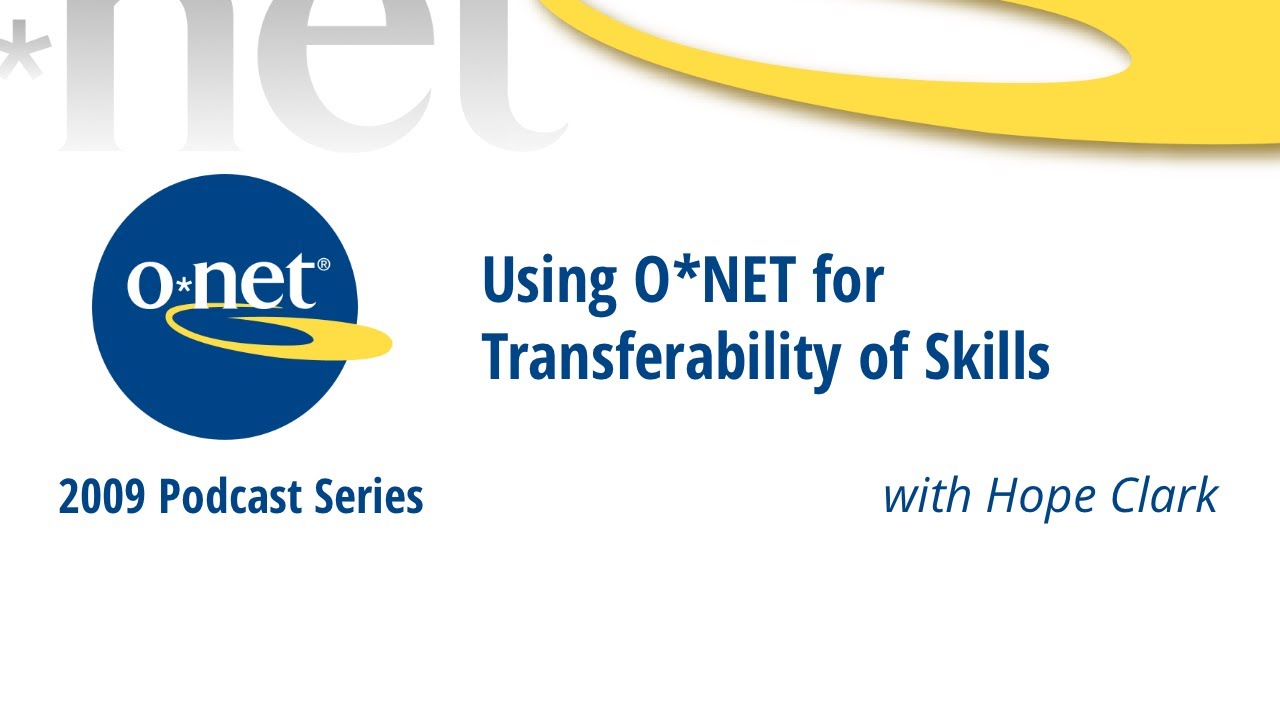 *net

o*net®

Using O*NET for Transferability of Skills

2009 Podcast Series

with Hope Clark